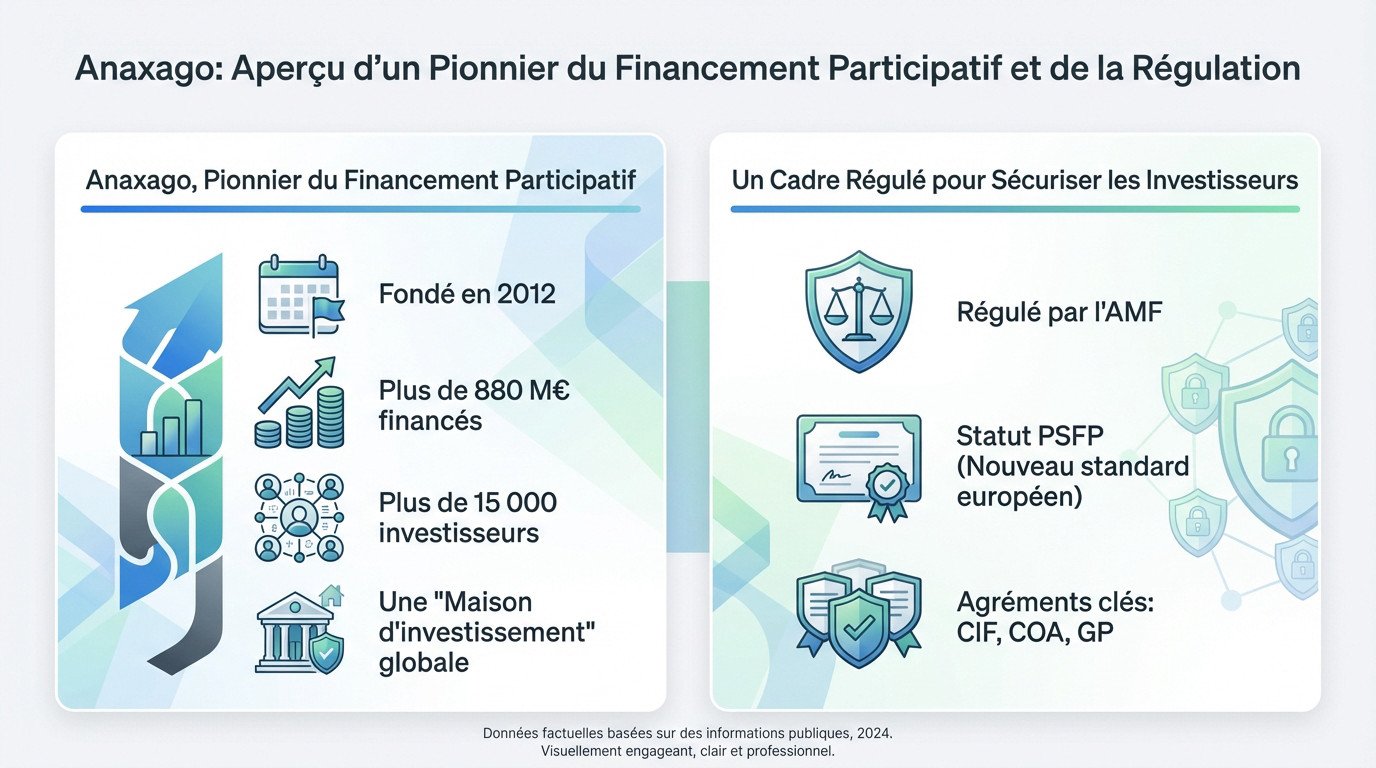 Anaxago: Aperçu d'un Pionnier du Financement Participatif et de la Régulation

Anaxago, Pionnier du Financement Participatif

Fondé en 2012

Plus de 880 M€ financés

Plus de 15 000 investisseurs

Une "Maison d'investissement" globale

Un Cadre Régulé pour Sécuriser les Investisseurs

Régulé par l'AMF

Statut PSFP (Nouveau standard européen)

Agréments clés: CIF, COA, GP

Données factuelles basées sur des informations publiques, 2024.
Visuellement engageant, clair et professionnel.